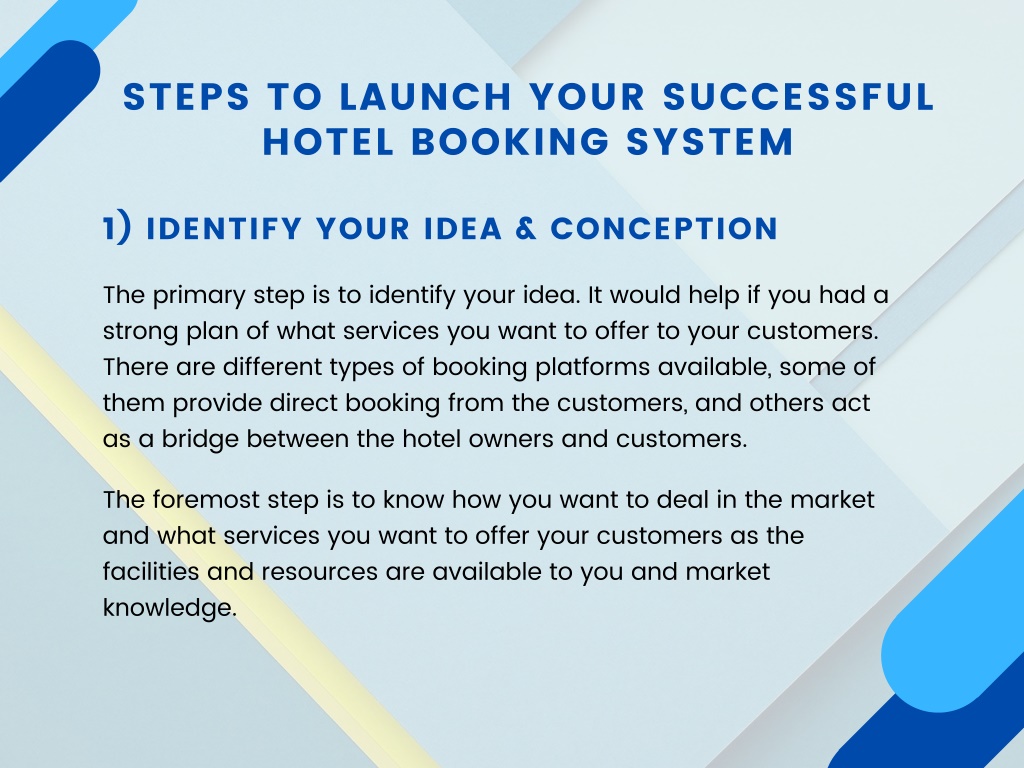 STEPS TO LAUNCH YOUR SUCCESSFUL HOTEL BOOKING SYSTEM

1) IDENTIFY YOUR IDEA & CONCEPTION

The primary step is to identify your idea. It would help if you had a strong plan of what services you want to offer to your customers. There are different types of booking platforms available, some of them provide direct booking from the customers, and others act as a bridge between the hotel owners and customers.

The foremost step is to know how you want to deal in the market and what services you want to offer your customers as the facilities and resources are available to you and market knowledge.